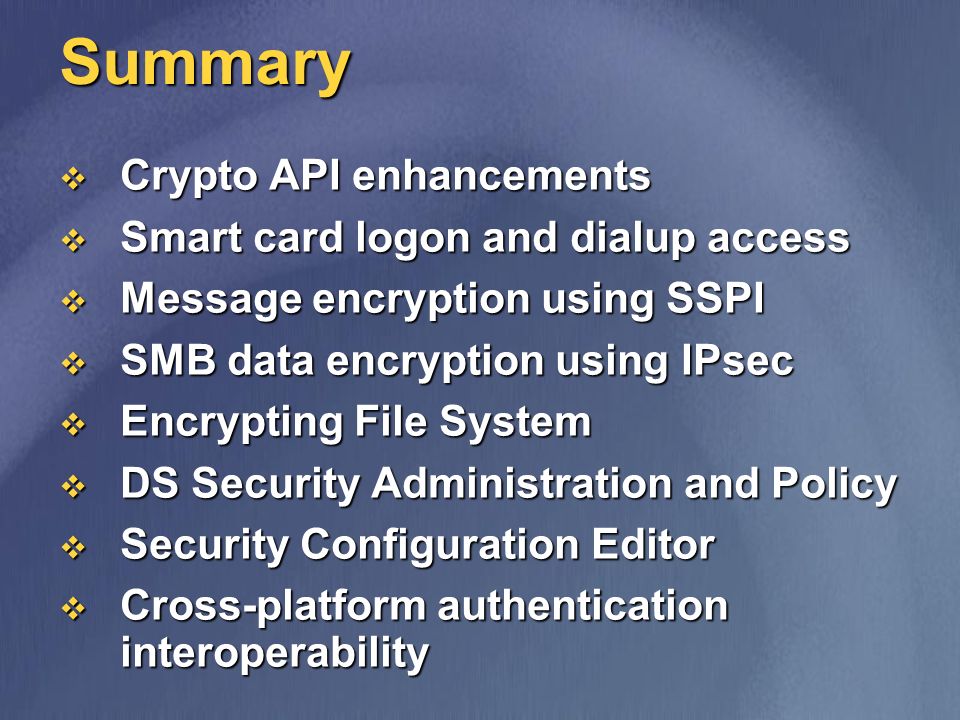 Summary

❖ Crypto API enhancements
❖ Smart card logon and dialup access
❖ Message encryption using SSPI
❖ SMB data encryption using IPsec
❖ Encrypting File System
❖ DS Security Administration and Policy
❖ Security Configuration Editor
❖ Cross-platform authentication interoperability